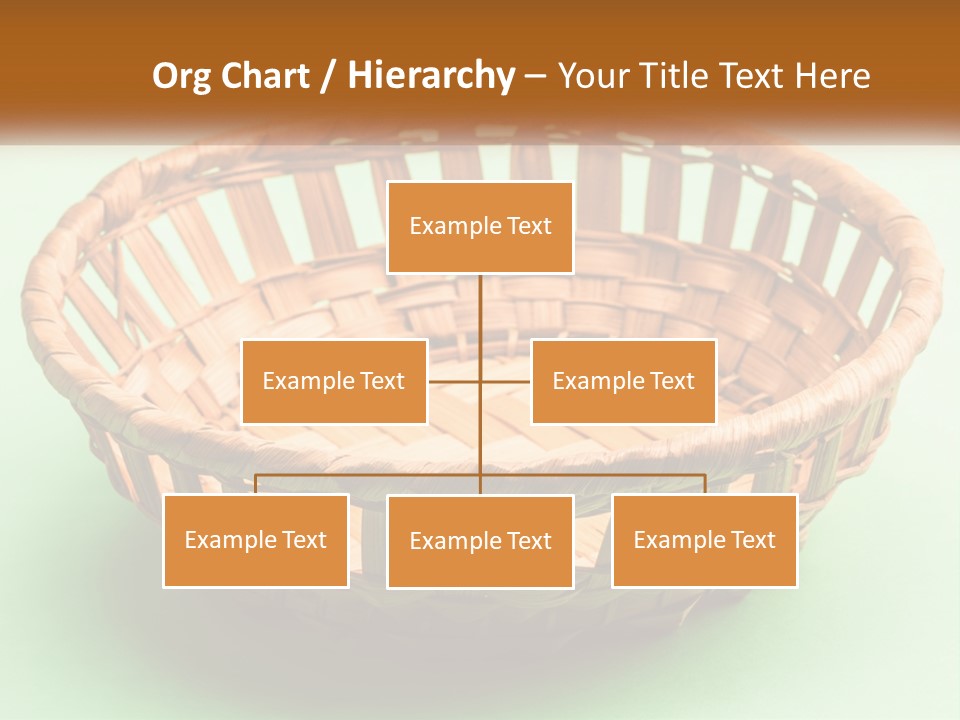 Org Chart / Hierarchy – Your Title Text Here

Example Text

Example Text

Example Text

Example Text

Example Text

Example Text